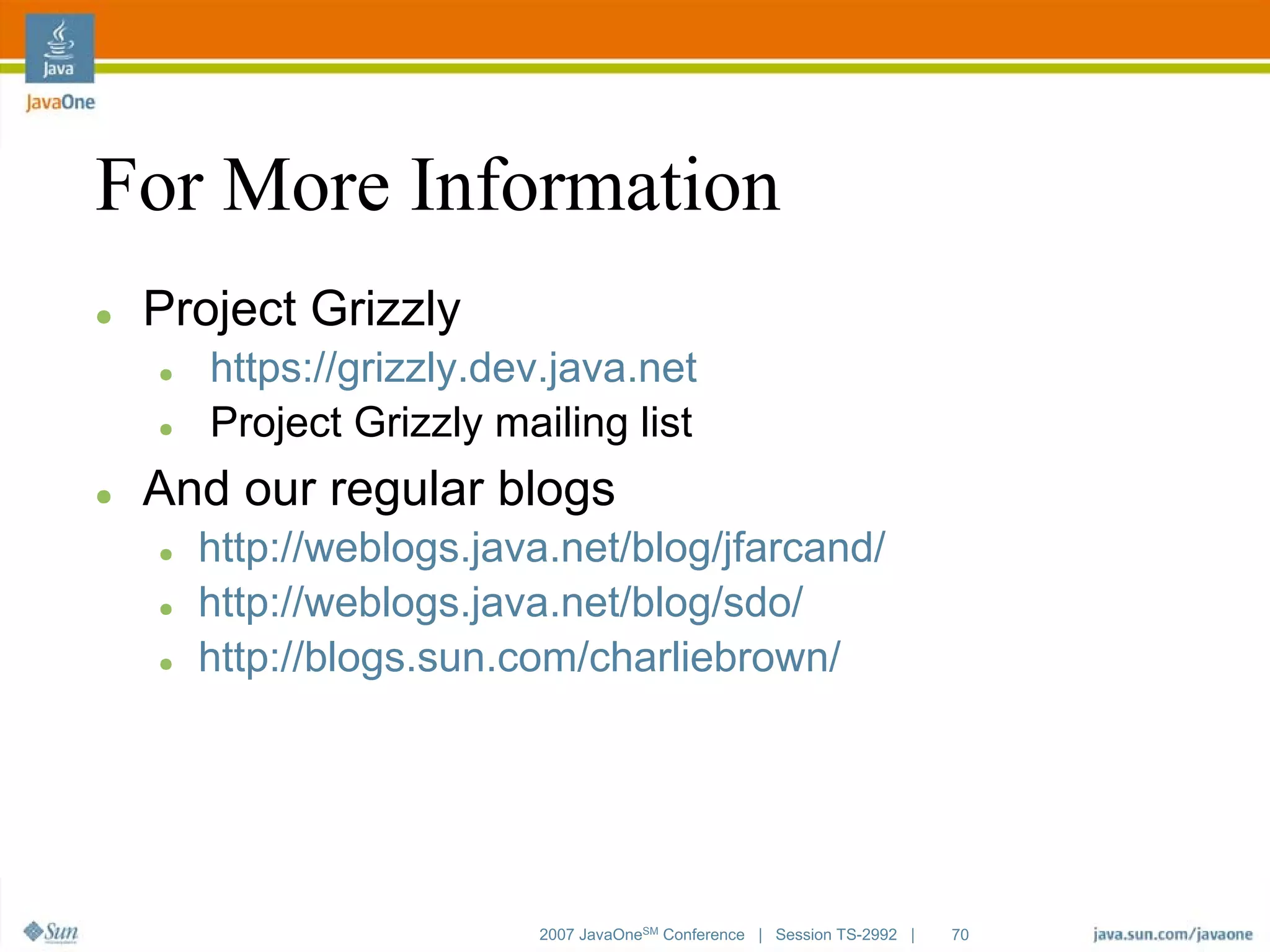 Java
JavaOne

For More Information

- Project Grizzly
  - https://grizzly.dev.java.net
  - Project Grizzly mailing list
- And our regular blogs
  - http://weblogs.java.net/blog/jfarcand/
  - http://weblogs.java.net/blog/sdo/
  - http://blogs.sun.com/charliebrown/

Sun

2007 JavaOne$^{SM}$ Conference | Session TS-2992 | 70

java.sun.com/javaone